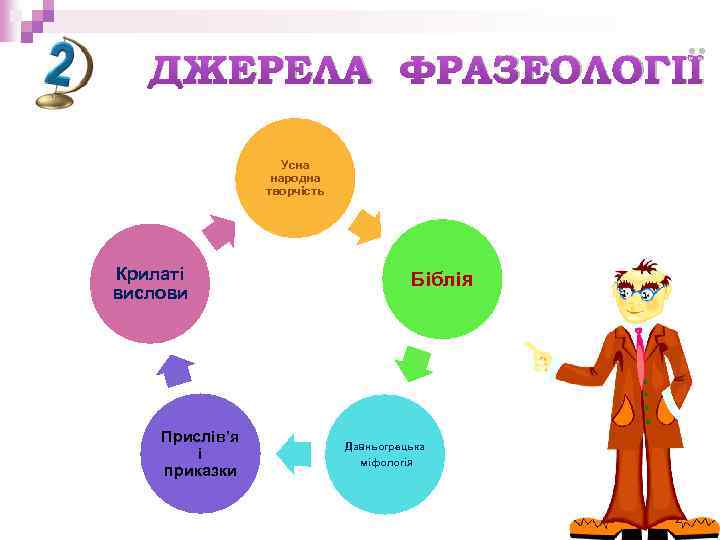 2

ДЖЕРЕЛА ФРАЗЕОЛОГІЇ

Усна народна творчість

Біблія

Давньогрецька міфологія

Прислів'я і приказки

Крилаті вислови